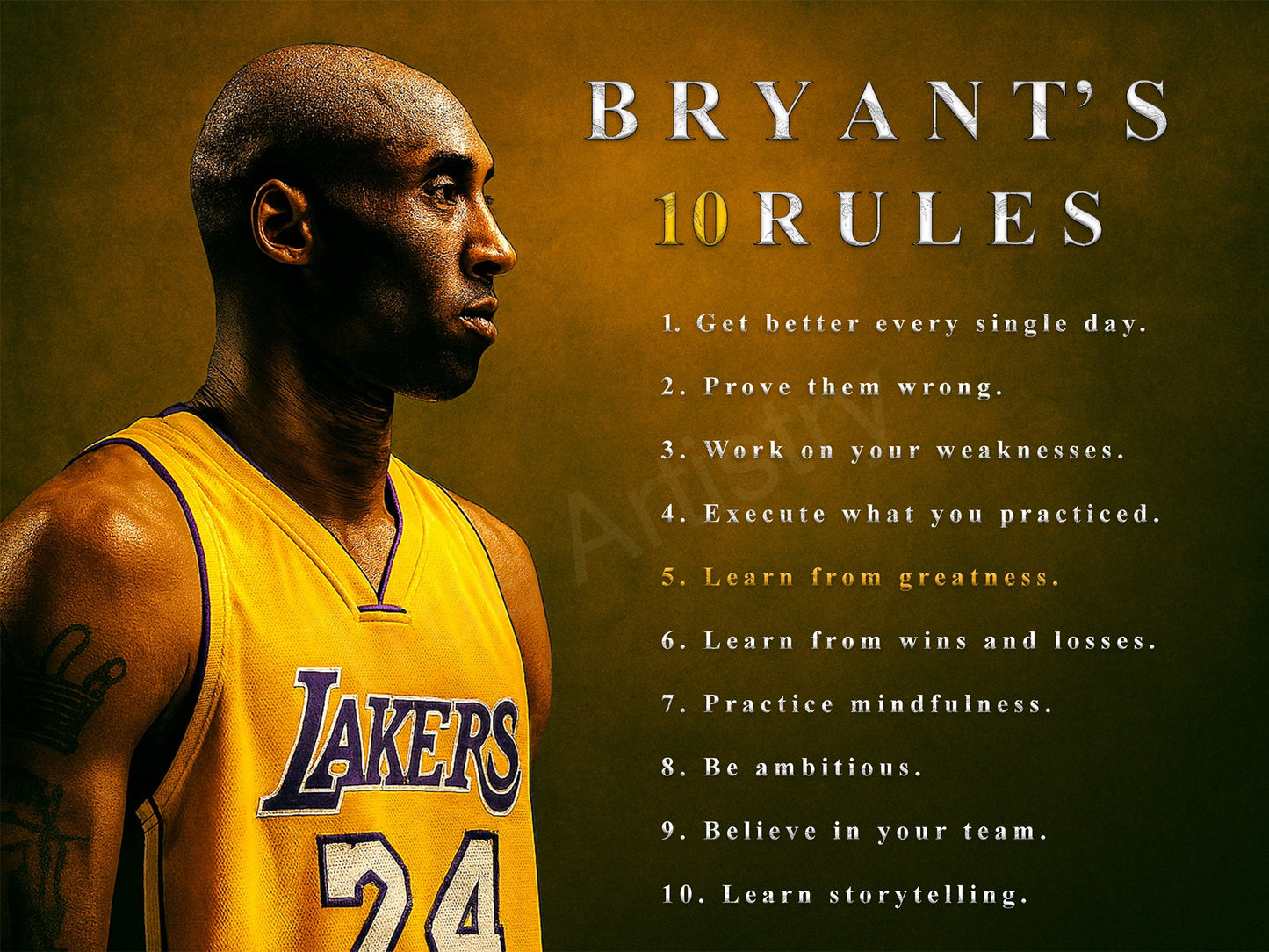 BRYANT'S
10 RULES

1. Get better every single day.

2. Prove them wrong.

3. Work on your weaknesses.

4. Execute what you practiced.

5. Learn from greatness.

6. Learn from wins and losses.

7. Practice mindfulness.

8. Be ambitious.

9. Believe in your team.

10. Learn storytelling.

Artistry

LAKERS
24